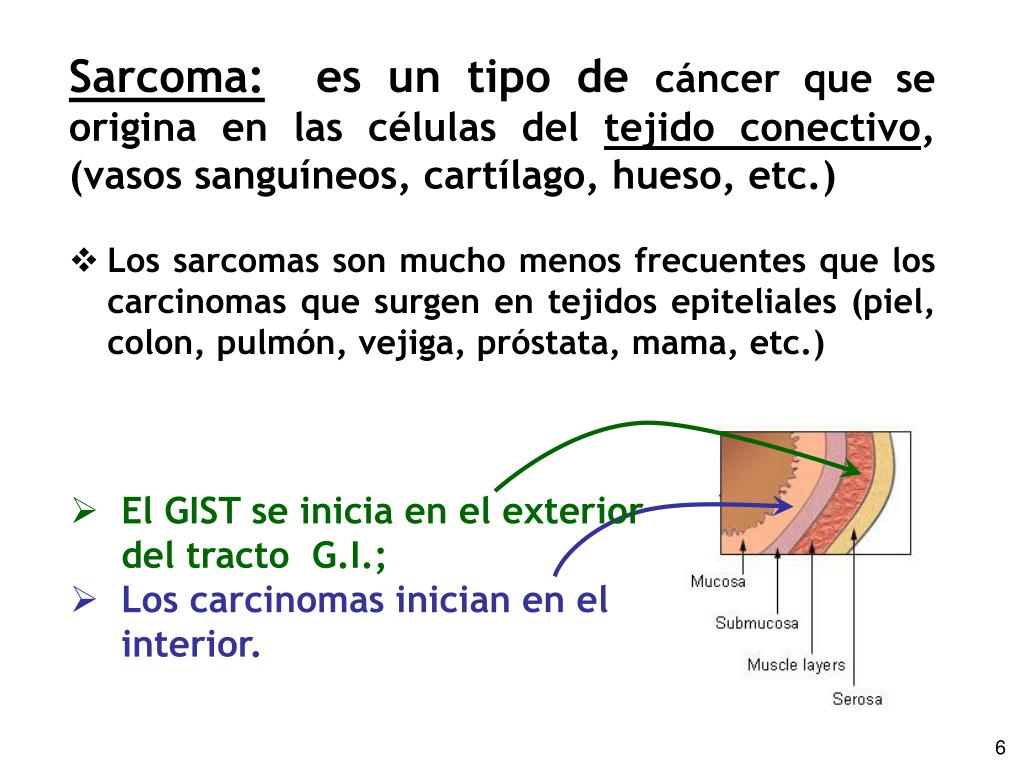 Sarcoma: es un tipo de cáncer que se origina en las células del tejido conectivo, (vasos sanguíneos, cartílago, hueso, etc.)

❖ Los sarcomas son mucho menos frecuentes que los carcinomas que surgen en tejidos epiteliales (piel, colon, pulmón, vejiga, próstata, mama, etc.)

➢ El GIST se inicia en el exterior del tracto G.I.;
➢ Los carcinomas inician en el interior.

Mucosa
Submucosa
Muscle layers
Serosa

6